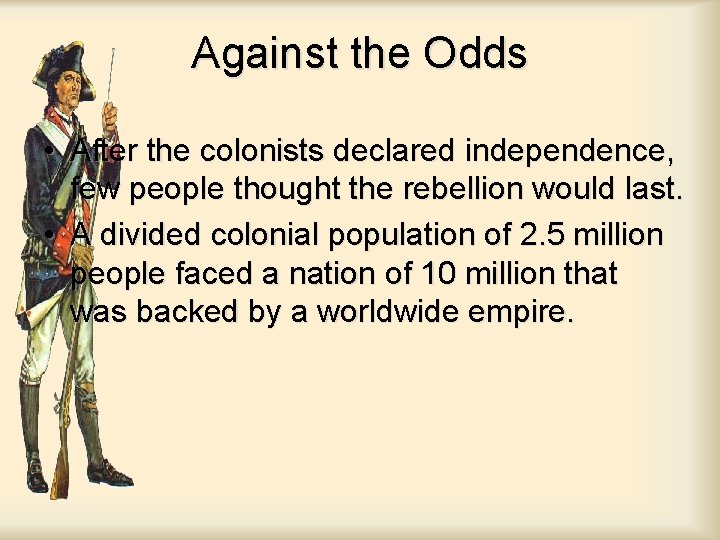 Against the Odds

• After the colonists declared independence, few people thought the rebellion would last.

• A divided colonial population of 2.5 million people faced a nation of 10 million that was backed by a worldwide empire.